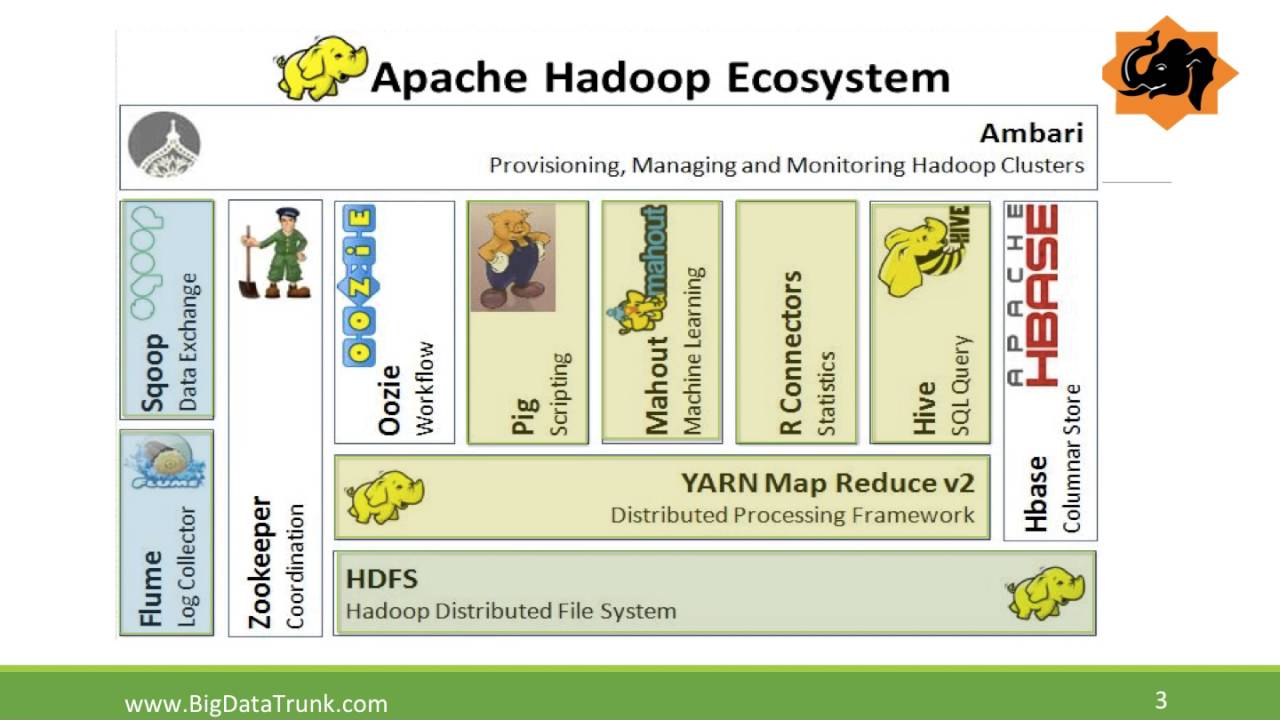 Apache Hadoop Ecosystem

Ambari
Provisioning, Managing and Monitoring Hadoop Clusters

sqoop
Sqoop
Data Exchange

FLUME
Flume
Log Collector

Zookeeper
Coordination

OOZIE
Oozie
Workflow

Pig
Scripting

mahout
Mahout
Machine Learning

R Connectors
Statistics

HIVE
Hive
SQL Query

APACHE HBASE
Hbase
Columnar Store

YARN Map Reduce v2
Distributed Processing Framework

HDFS
Hadoop Distributed File System

www.BigDataTrunk.com

3